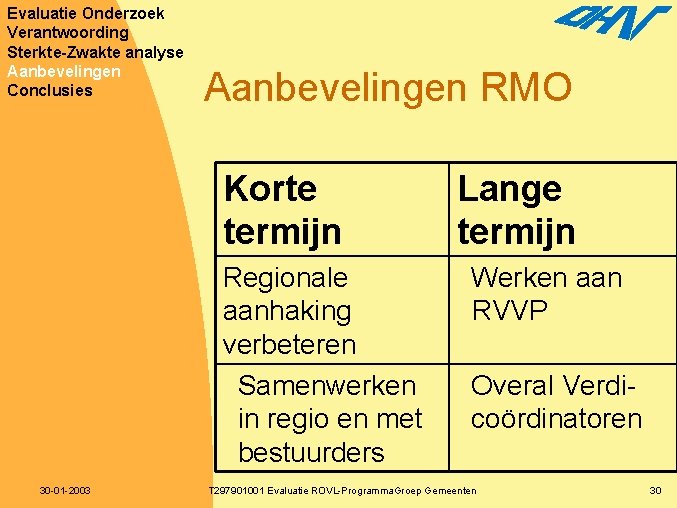 Evaluatie Onderzoek
Verantwoording
Sterkte-Zwakte analyse
Aanbevelingen
Conclusies

DHV

Aanbevelingen RMO

| Korte termijn | Lange termijn |
|---|---|
| Regionale aanhaking verbeteren | Werken aan RVVP |
| Samenwerken in regio en met bestuurders | Overal Verdi-coördinatoren |

30-01-2003 T297901001 Evaluatie ROVL-ProgrammaGroep Gemeenten 30